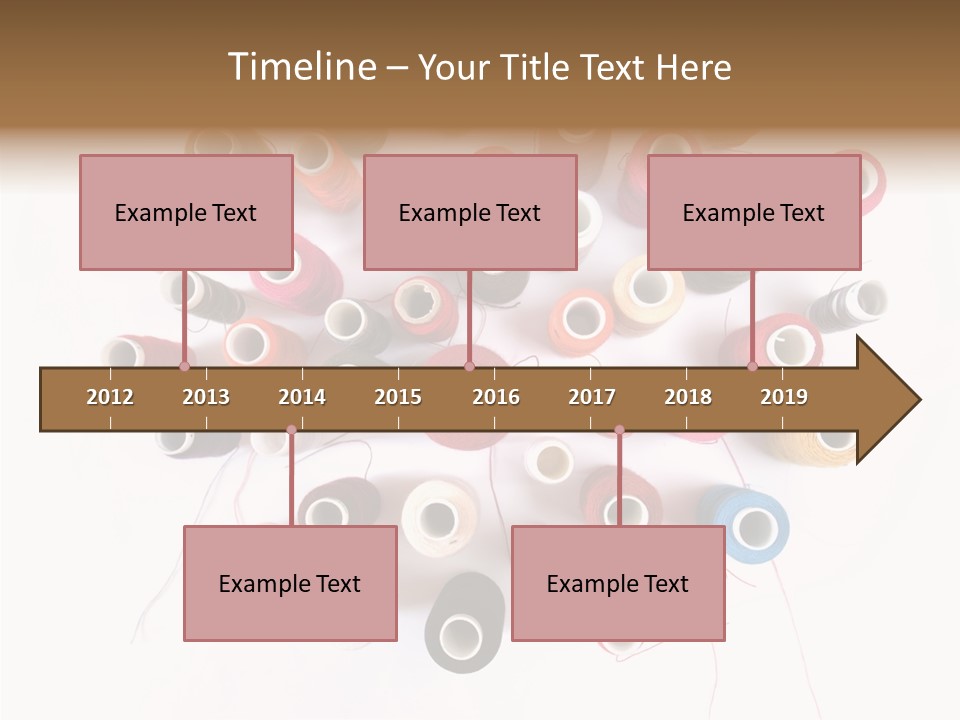 Timeline – Your Title Text Here

Example Text

Example Text

Example Text

2012 2013 2014 2015 2016 2017 2018 2019

Example Text

Example Text